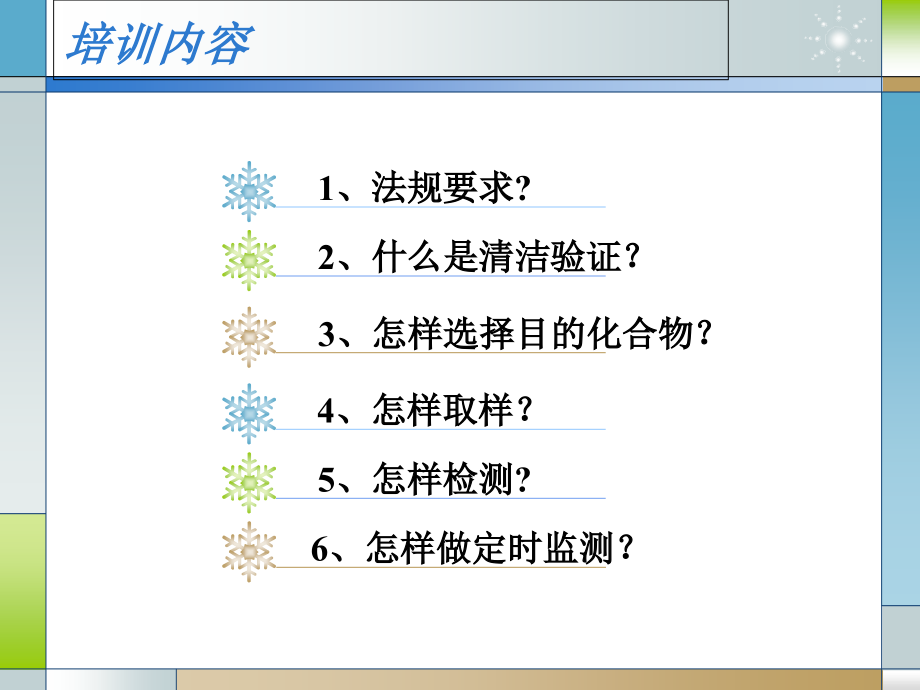 培训内容

1、法规要求?

2、什么是清洁验证？

3、怎样选择目的化合物？

4、怎样取样？

5、怎样检测?

6、怎样做定时监测？